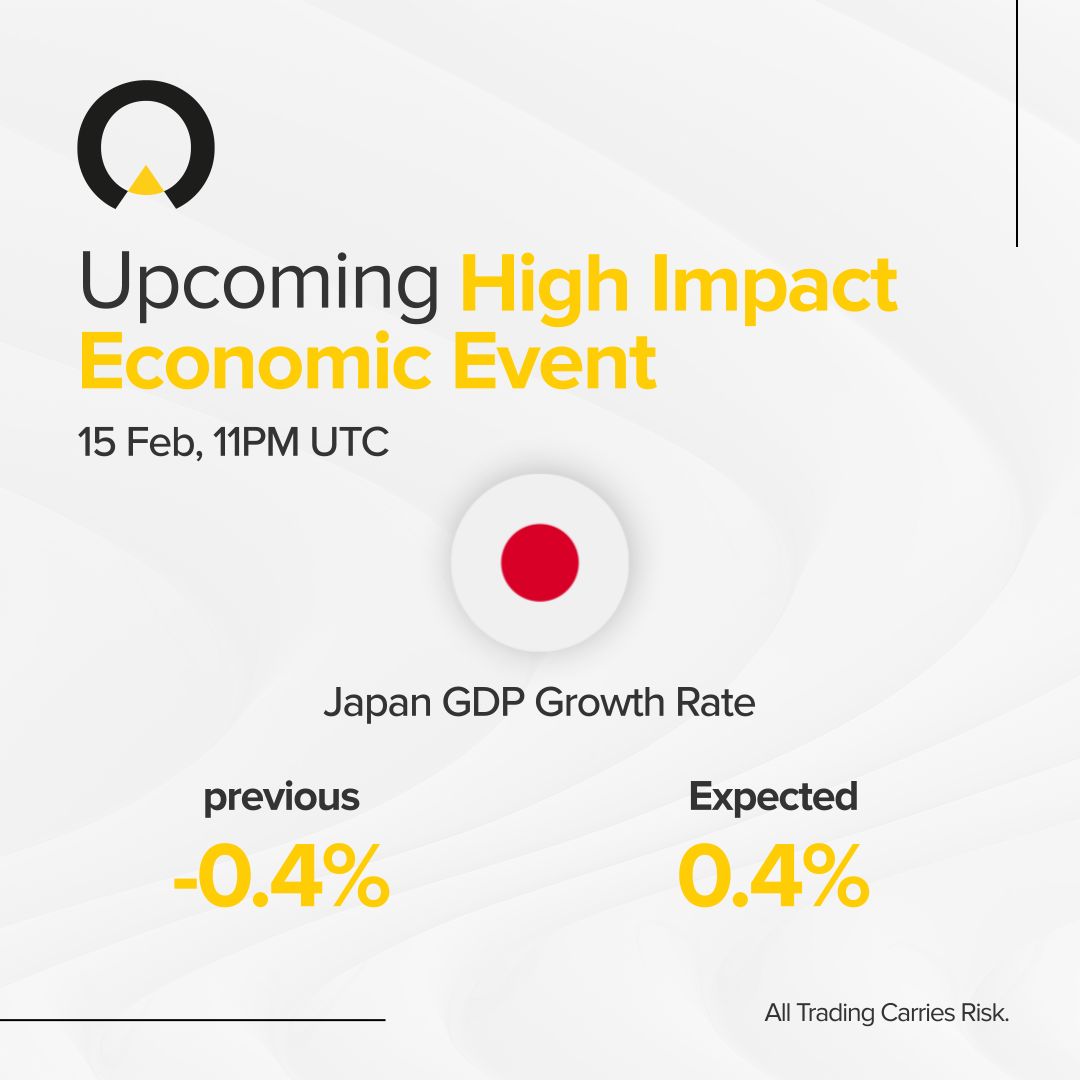 Upcoming High Impact Economic Event

15 Feb, 11PM UTC

Japan GDP Growth Rate

previous
-0.4%

Expected
0.4%

All Trading Carries Risk.